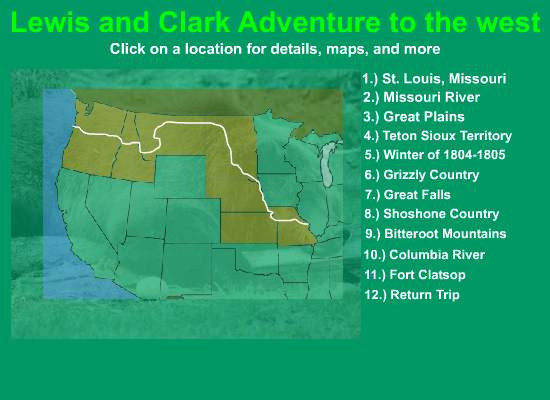 Lewis and Clark Adventure to the west

Click on a location for details, maps, and more

1.) St. Louis, Missouri
2.) Missouri River
3.) Great Plains
4.) Teton Sioux Territory
5.) Winter of 1804-1805
6.) Grizzly Country
7.) Great Falls
8.) Shoshone Country
9.) Bitteroot Mountains
10.) Columbia River
11.) Fort Clatsop
12.) Return Trip